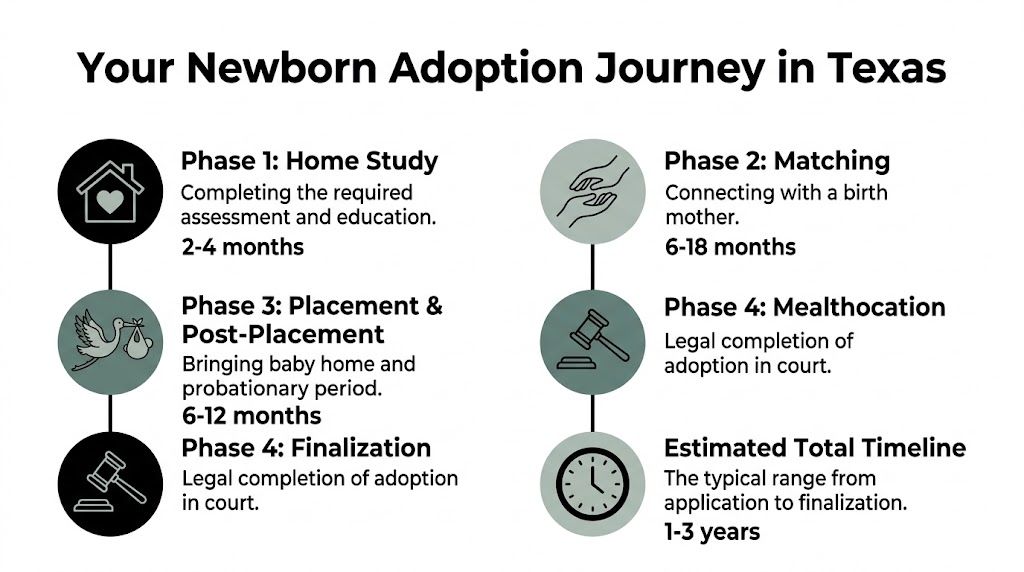 Your Newborn Adoption Journey in Texas

Phase 1: Home Study
Completing the required assessment and education.
2-4 months

Phase 3: Placement & Post-Placement
Bringing baby home and probationary period.
6-12 months

Phase 4: Finalization
Legal completion of adoption in court.

Phase 2: Matching
Connecting with a birth mother.
6-18 months

Phase 4: Mealthocation
Legal completion of adoption in court.

Estimated Total Timeline
The typical range from application to finalization.
1-3 years